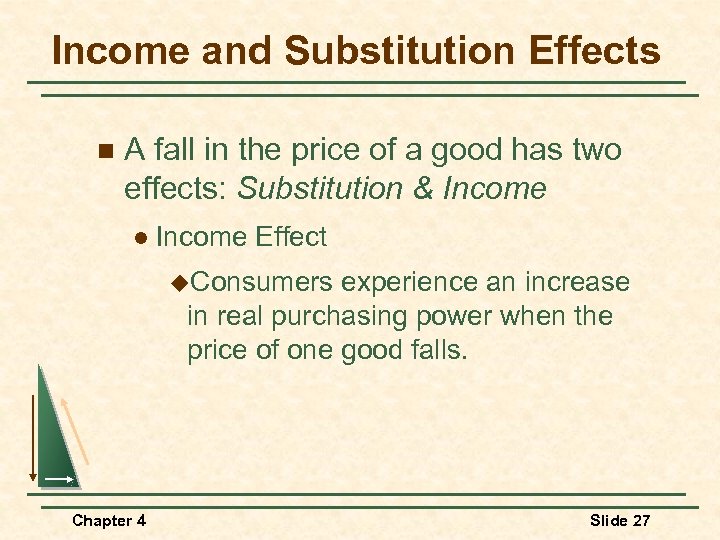 Income and Substitution Effects

A fall in the price of a good has two effects: Substitution & Income

Income Effect

Consumers experience an increase in real purchasing power when the price of one good falls.

Chapter 4

Slide 27